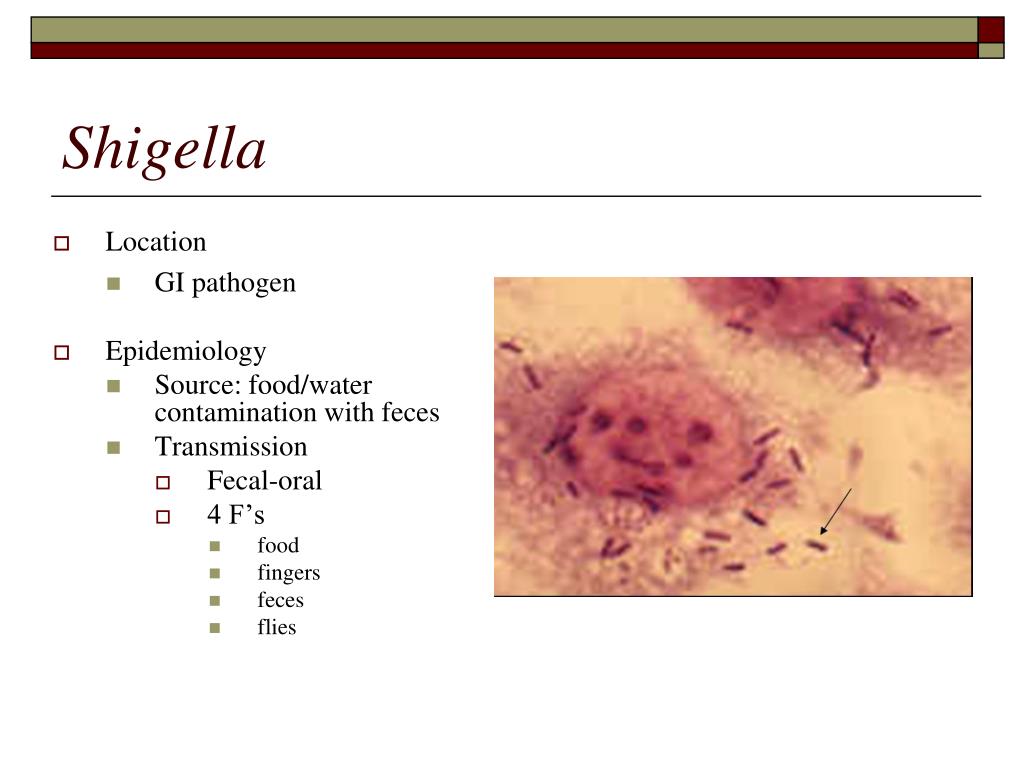 Shigella

Location
GI pathogen

Epidemiology
Source: food/water contamination with feces
Transmission
Fecal-oral
4 F’s
food
fingers
feces
flies